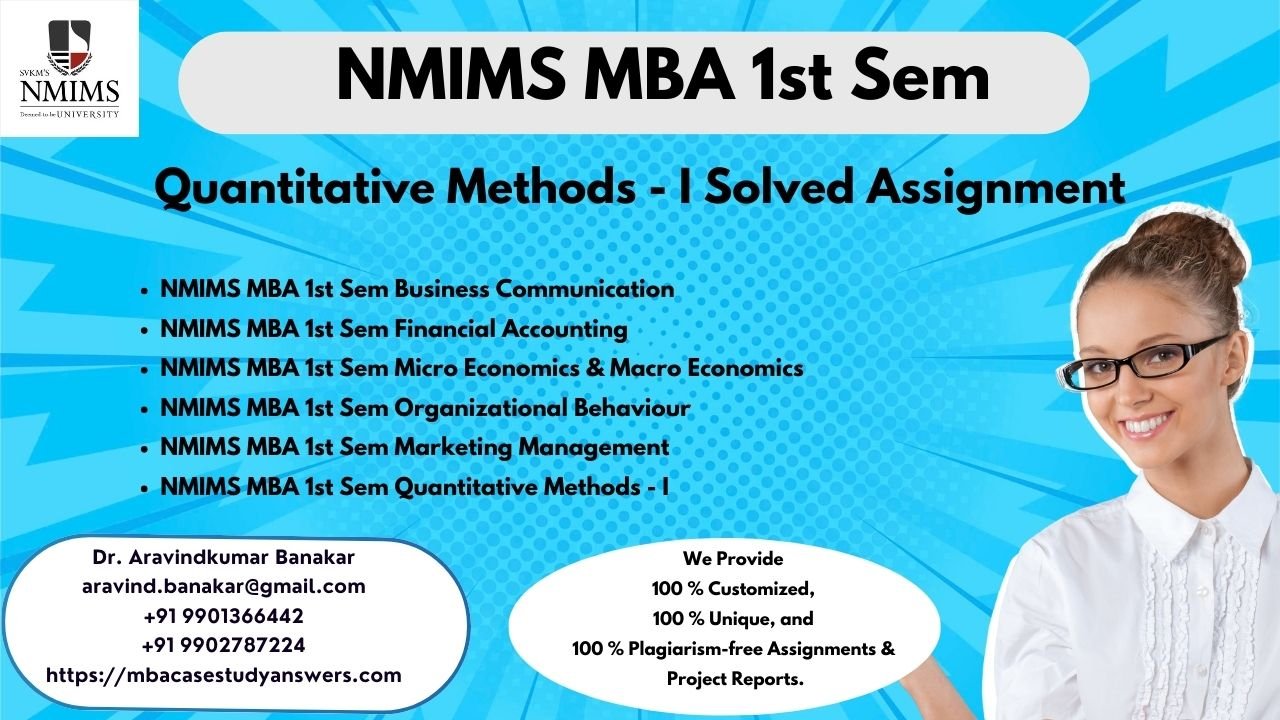 SVKM'S
NMIMS
Deemed to be UNIVERSITY

NMIMS MBA 1st Sem

Quantitative Methods - I Solved Assignment

• NMIMS MBA 1st Sem Business Communication
• NMIMS MBA 1st Sem Financial Accounting
• NMIMS MBA 1st Sem Micro Economics & Macro Economics
• NMIMS MBA 1st Sem Organizational Behaviour
• NMIMS MBA 1st Sem Marketing Management
• NMIMS MBA 1st Sem Quantitative Methods - I

Dr. Aravindkumar Banakar
aravind.banakar@gmail.com
+91 9901366442
+91 9902787224
https://mbacasestudyanswers.com

We Provide
100 % Customized,
100 % Unique, and
100 % Plagiarism-free Assignments & Project Reports.